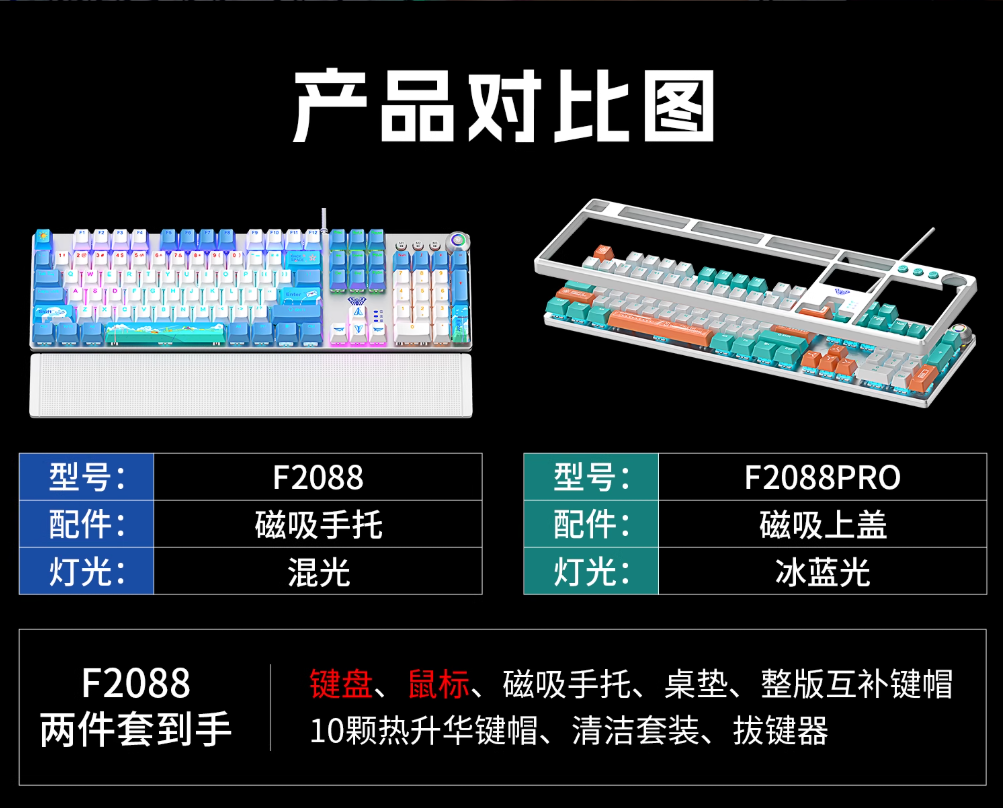 产品对比图

| 型号： | F2088 |
|---|---|
| 配件： | 磁吸手托 |
| 灯光： | 混光 |

| 型号： | F2088PRO |
|---|---|
| 配件： | 磁吸上盖 |
| 灯光： | 冰蓝光 |

F2088
两件套到手

键盘、鼠标、磁吸手托、桌垫、整版互补键帽
10颗热升华键帽、清洁套装、拔键器